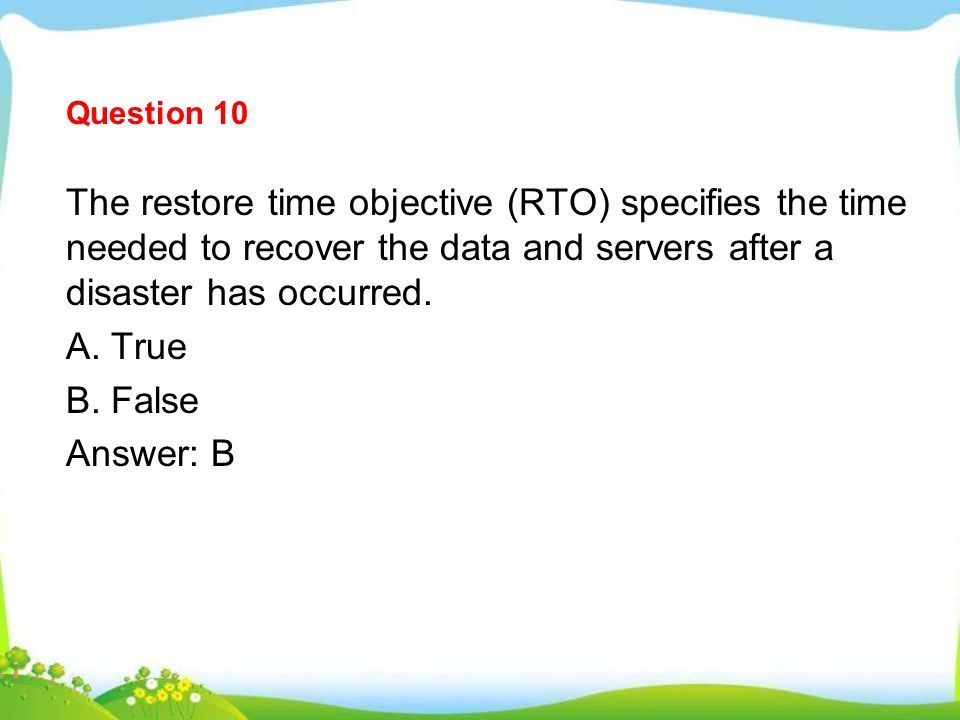 Question 10

The restore time objective (RTO) specifies the time needed to recover the data and servers after a disaster has occurred.

A. True

B. False

Answer: B